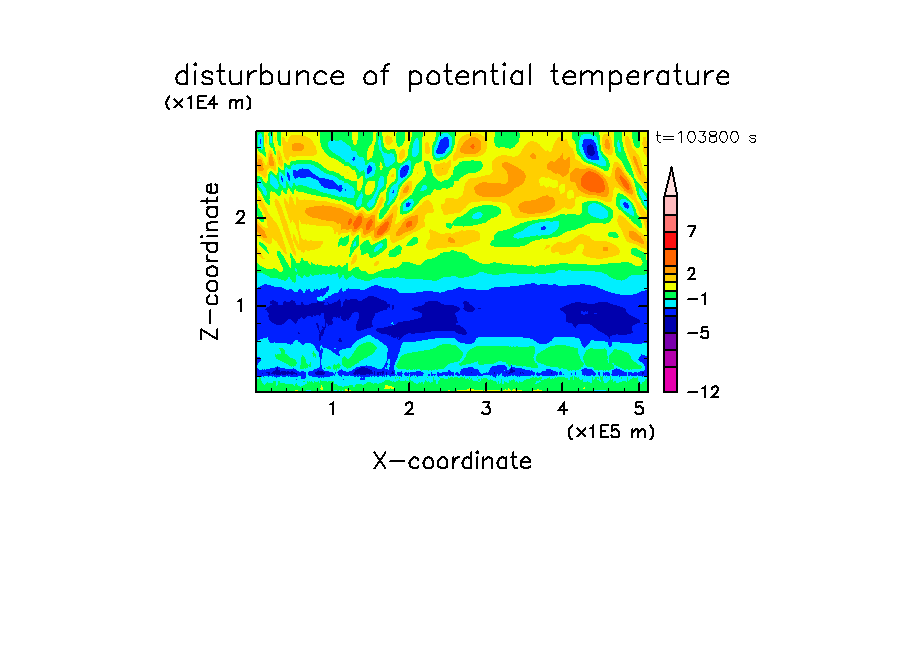 disturbunce of potential temperature

(x1E4 m)

t=103800 s

Z-coordinate

2

1

7

2

−1

−5

−12

1 2 3 4 5

(x1E5 m)

X-coordinate